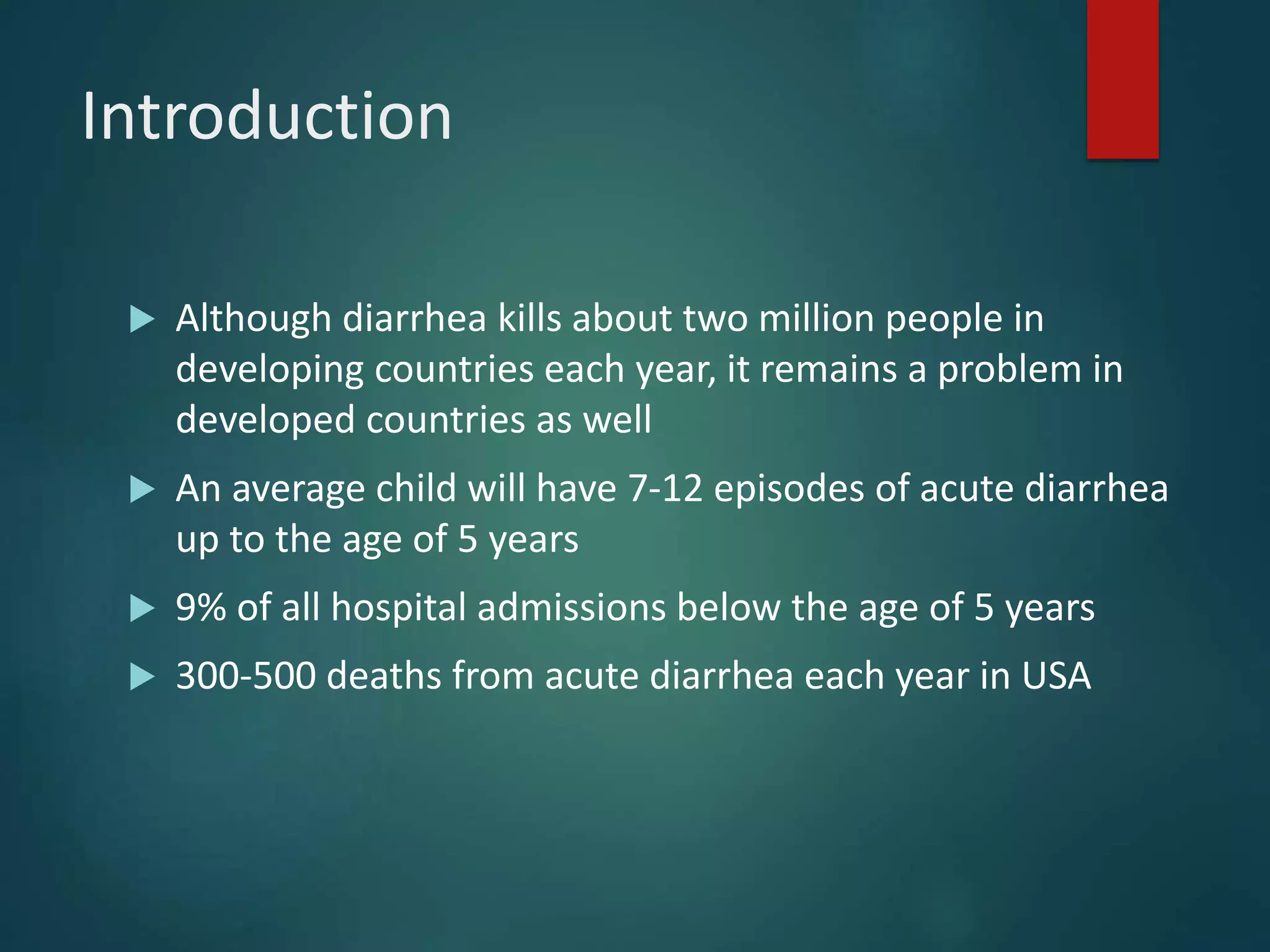 Introduction

▶ Although diarrhea kills about two million people in developing countries each year, it remains a problem in developed countries as well

▶ An average child will have 7-12 episodes of acute diarrhea up to the age of 5 years

▶ 9% of all hospital admissions below the age of 5 years

▶ 300-500 deaths from acute diarrhea each year in USA